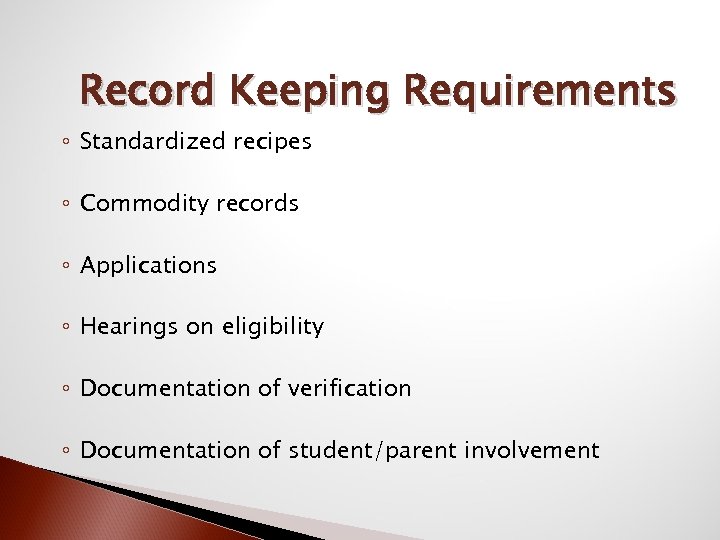 Record Keeping Requirements

◦ Standardized recipes

◦ Commodity records

◦ Applications

◦ Hearings on eligibility

◦ Documentation of verification

◦ Documentation of student/parent involvement